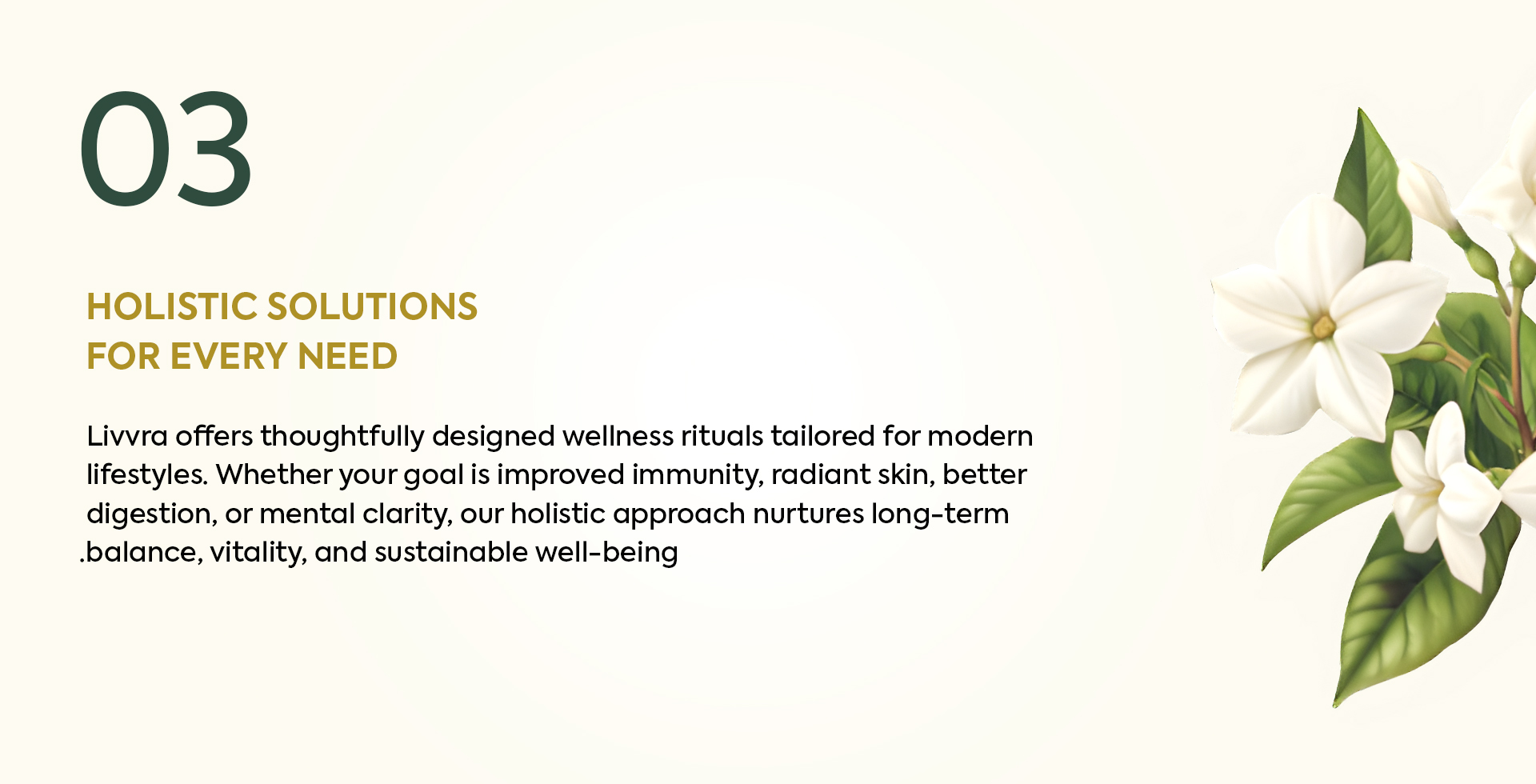 03

HOLISTIC SOLUTIONS
FOR EVERY NEED

Livvra offers thoughtfully designed wellness rituals tailored for modern lifestyles. Whether your goal is improved immunity, radiant skin, better digestion, or mental clarity, our holistic approach nurtures long-term .balance, vitality, and sustainable well-being